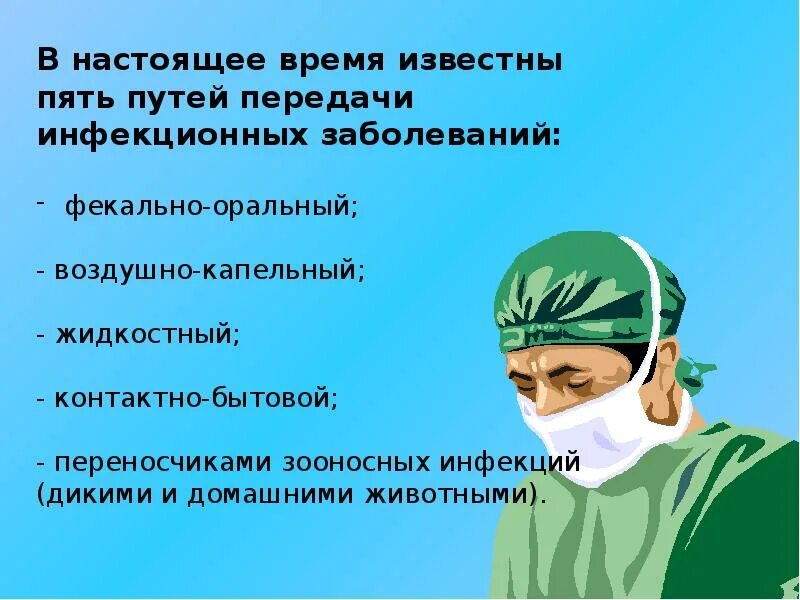 В настоящее время известны пять путей передачи инфекционных заболеваний:

- фекально-оральный;

- воздушно-капельный;

- жидкостный;

- контактно-бытовой;

- переносчиками зооносных инфекций (дикими и домашними животными).